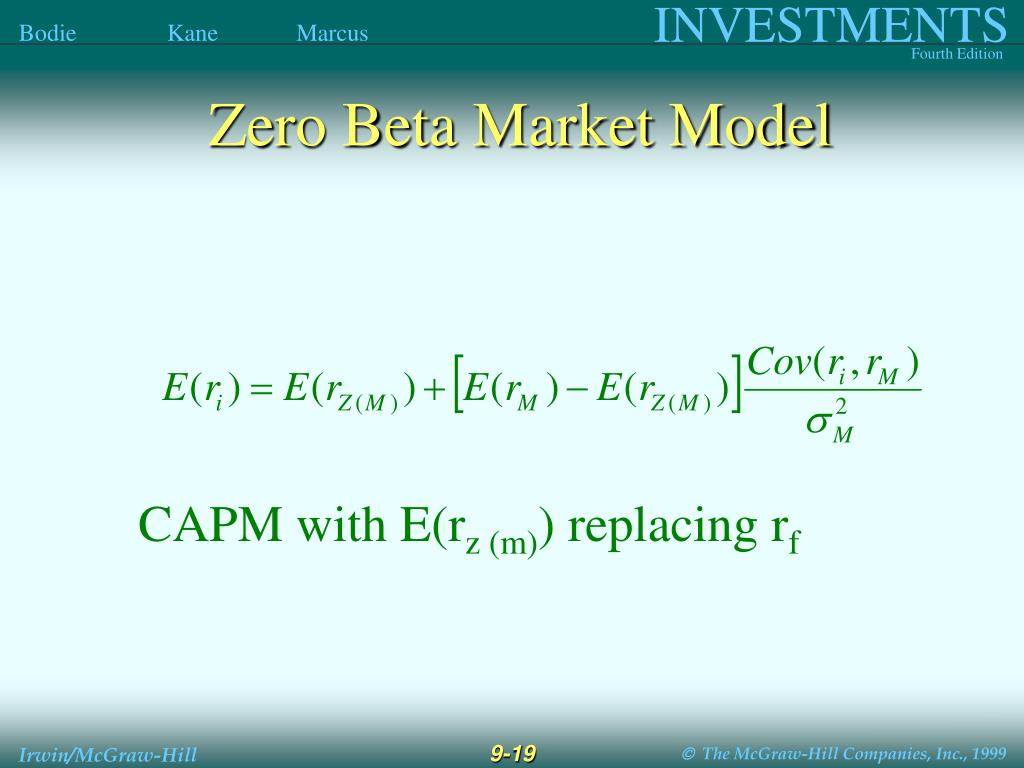 Bodie Kane Marcus

INVESTMENTS
Fourth Edition

Zero Beta Market Model

$E(r_i) = E(r_{Z(M)}) + \left[E(r_M) - E(r_{Z(M)})\right]\frac{Cov(r_i, r_M)}{\sigma_M^2}$

CAPM with E($r_{z\ (m)}$) replacing $r_f$

Irwin/McGraw-Hill

9-19

© The McGraw-Hill Companies, Inc., 1999